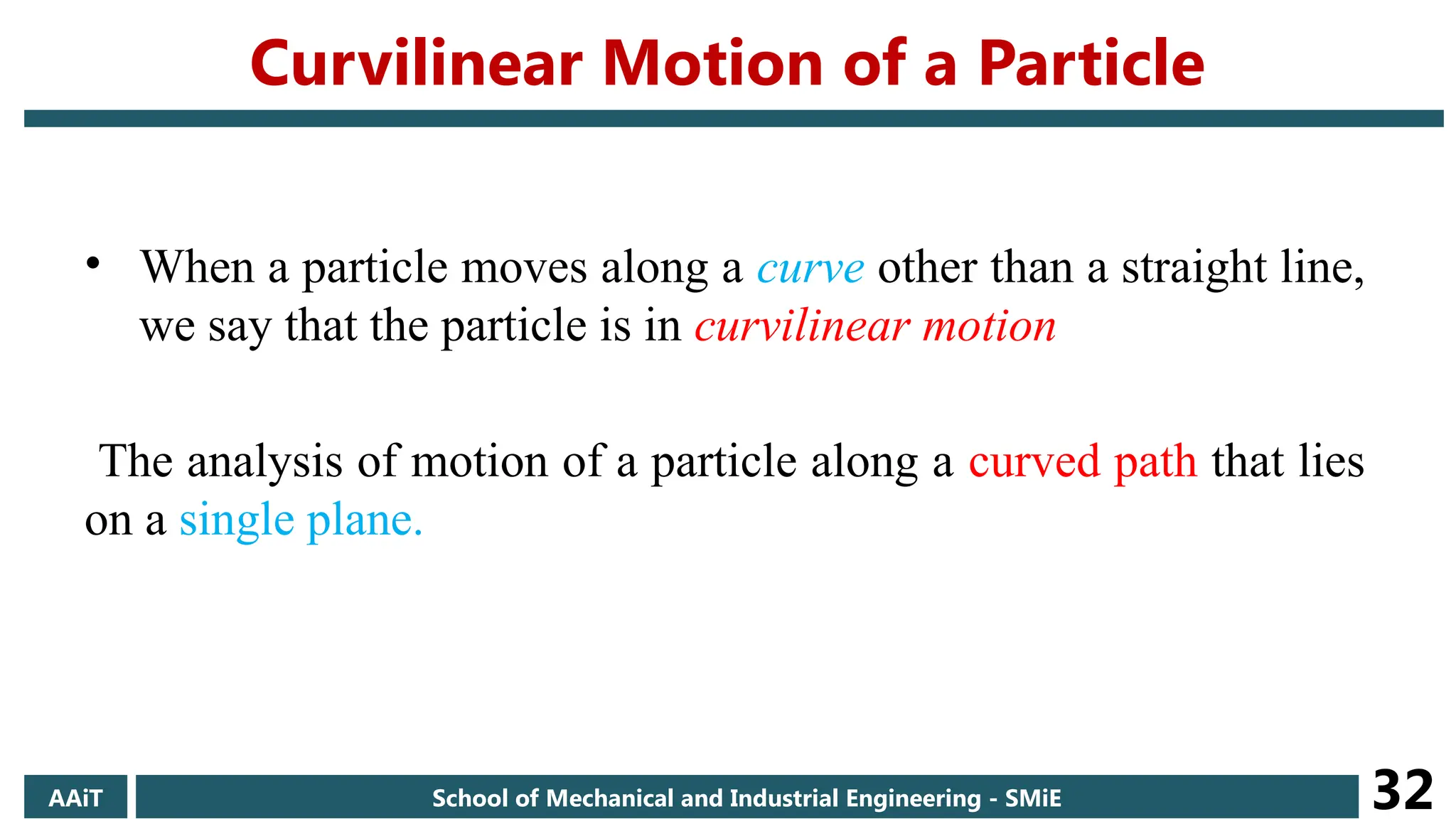 Curvilinear Motion of a Particle

• When a particle moves along a curve other than a straight line, we say that the particle is in curvilinear motion

The analysis of motion of a particle along a curved path that lies on a single plane.

AAiT

School of Mechanical and Industrial Engineering - SMiE

32